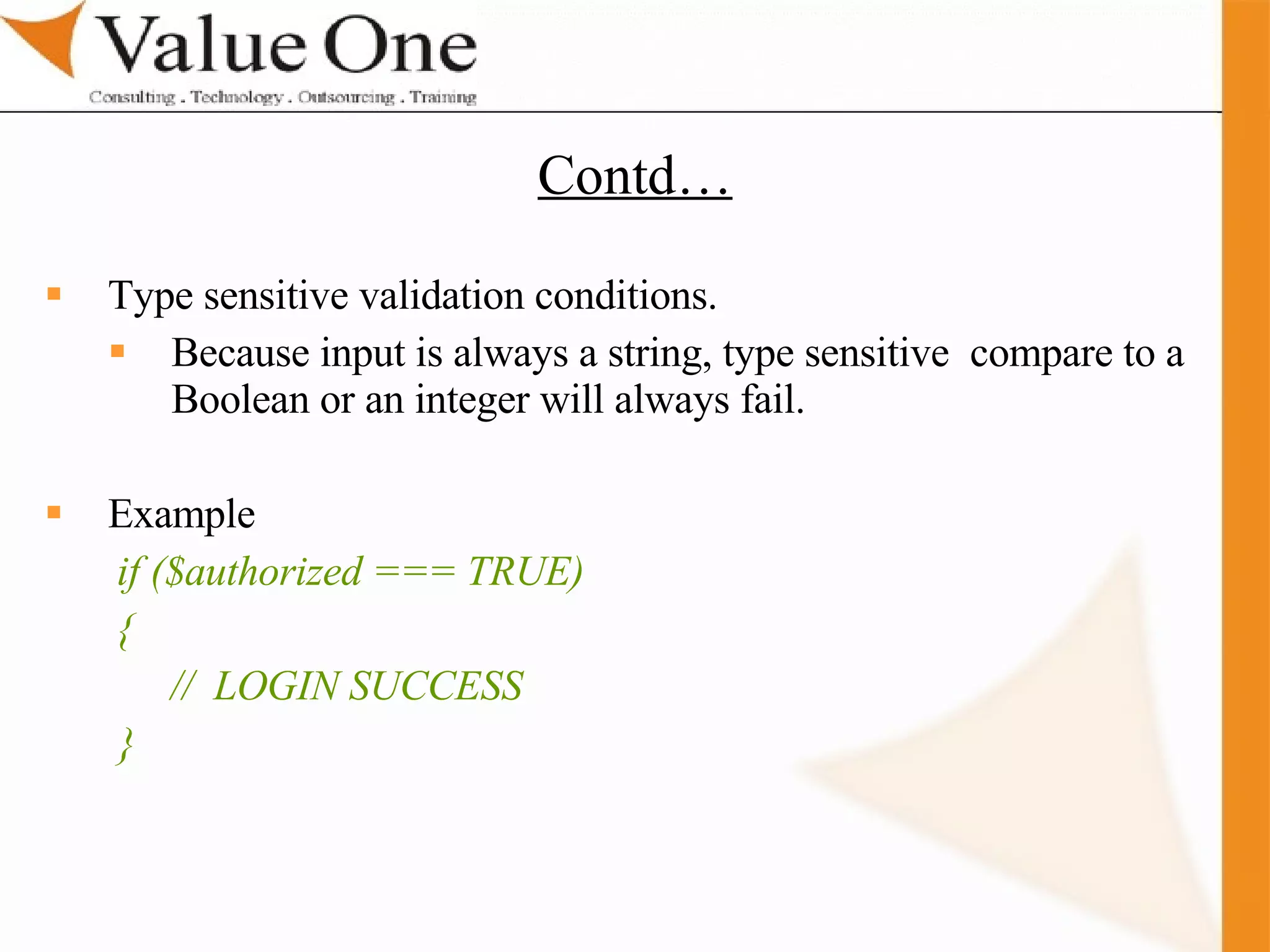 Value One
Consulting . Technology . Outsourcing . Training

Contd…

Type sensitive validation conditions.

Because input is always a string, type sensitive compare to a Boolean or an integer will always fail.

Example

if ($authorized === TRUE)
{
// LOGIN SUCCESS
}